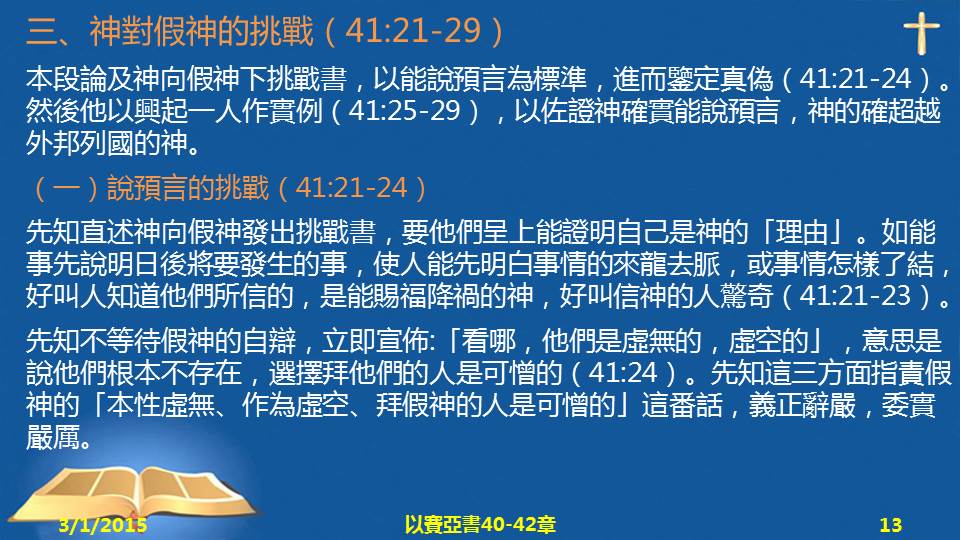 三、神對假神的挑戰（41:21-29）

本段論及神向假神下挑戰書，以能說預言為標準，進而鑒定真偽（41:21-24）。然後他以興起一人作實例（41:25-29），以佐證神確實能說預言，神的確超越外邦列國的神。

（一）說預言的挑戰（41:21-24）

先知直述神向假神發出挑戰書，要他們呈上能證明自己是神的「理由」。如能事先說明日後將要發生的事，使人能先明白事情的來龍去脈，或事情怎樣了結，好叫人知道他們所信的，是能賜福降禍的神，好叫信神的人驚奇（41:21-23）。

先知不等待假神的自辯，立即宣佈:「看哪，他們是虛無的，虛空的」，意思是說他們根本不存在，選擇拜他們的人是可憎的（41:24）。先知這三方面指責假神的「本性虛無、作為虛空、拜假神的人是可憎的」這番話，義正辭嚴，委實嚴厲。

3/1/2015

以賽亞書40-42章

13